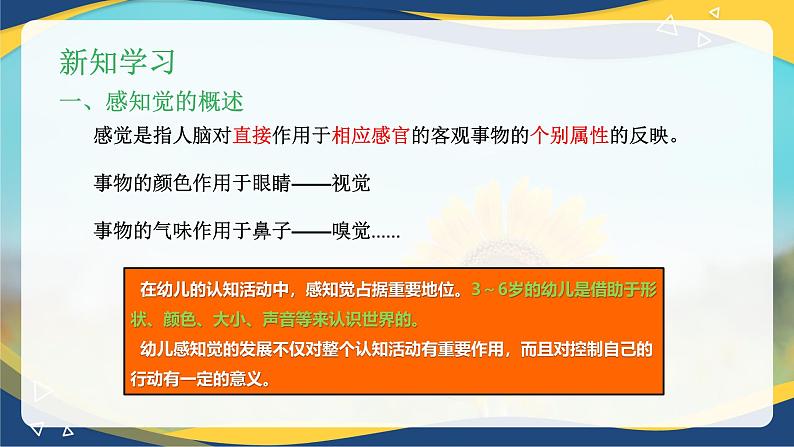 新知学习

一、感知觉的概述

感觉是指人脑对直接作用于相应感官的客观事物的个别属性的反映。

事物的颜色作用于眼睛——视觉

事物的气味作用于鼻子——嗅觉......

在幼儿的认知活动中，感知觉占据重要地位。3～6岁的幼儿是借助于形状、颜色、大小、声音等来认识世界的。

幼儿感知觉的发展不仅对整个认知活动有重要作用，而且对控制自己的行动有一定的意义。